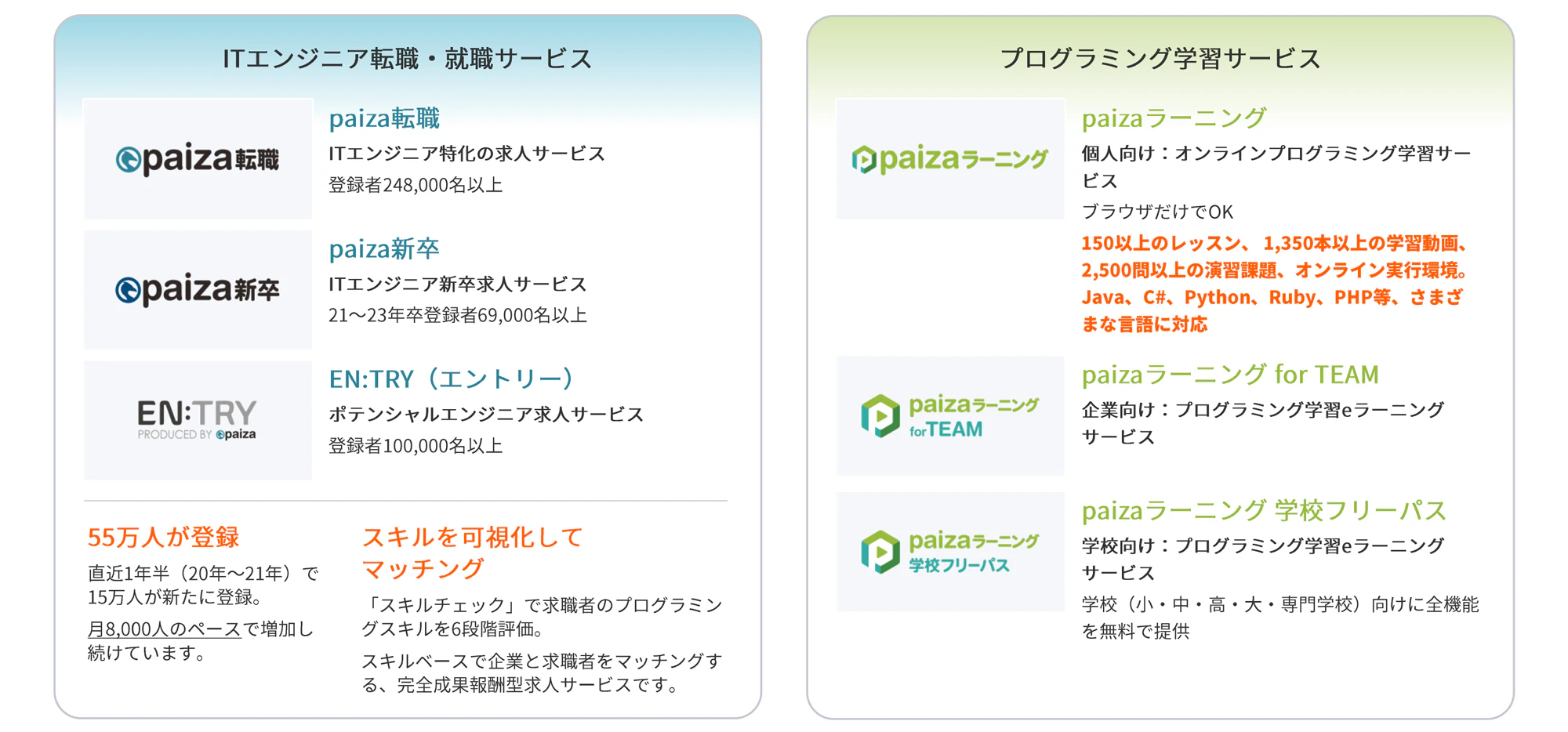 ITエンジニア転職・就職サービス

paiza転職

paiza転職
ITエンジニア特化の求人サービス
登録者248,000名以上

paiza新卒

paiza新卒
ITエンジニア新卒求人サービス
21〜23年卒登録者69,000名以上

EN:TRY
PRODUCED BY paiza

EN:TRY（エントリー）
ポテンシャルエンジニア求人サービス
登録者100,000名以上

55万人が登録
直近1年半（20年〜21年）で15万人が新たに登録。
月8,000人のペースで増加し続けています。

スキルを可視化してマッチング
「スキルチェック」で求職者のプログラミングスキルを6段階評価。
スキルベースで企業と求職者をマッチングする、完全成果報酬型求人サービスです。

プログラミング学習サービス

paizaラーニング

paizaラーニング
個人向け：オンラインプログラミング学習サービス
ブラウザだけでOK
150以上のレッスン、1,350本以上の学習動画、2,500問以上の演習課題、オンライン実行環境。Java、C#、Python、Ruby、PHP等、さまざまな言語に対応

paizaラーニング forTEAM

paizaラーニング for TEAM
企業向け：プログラミング学習eラーニングサービス

paizaラーニング 学校フリーパス

paizaラーニング 学校フリーパス
学校向け：プログラミング学習eラーニングサービス
学校（小・中・高・大・専門学校）向けに全機能を無料で提供